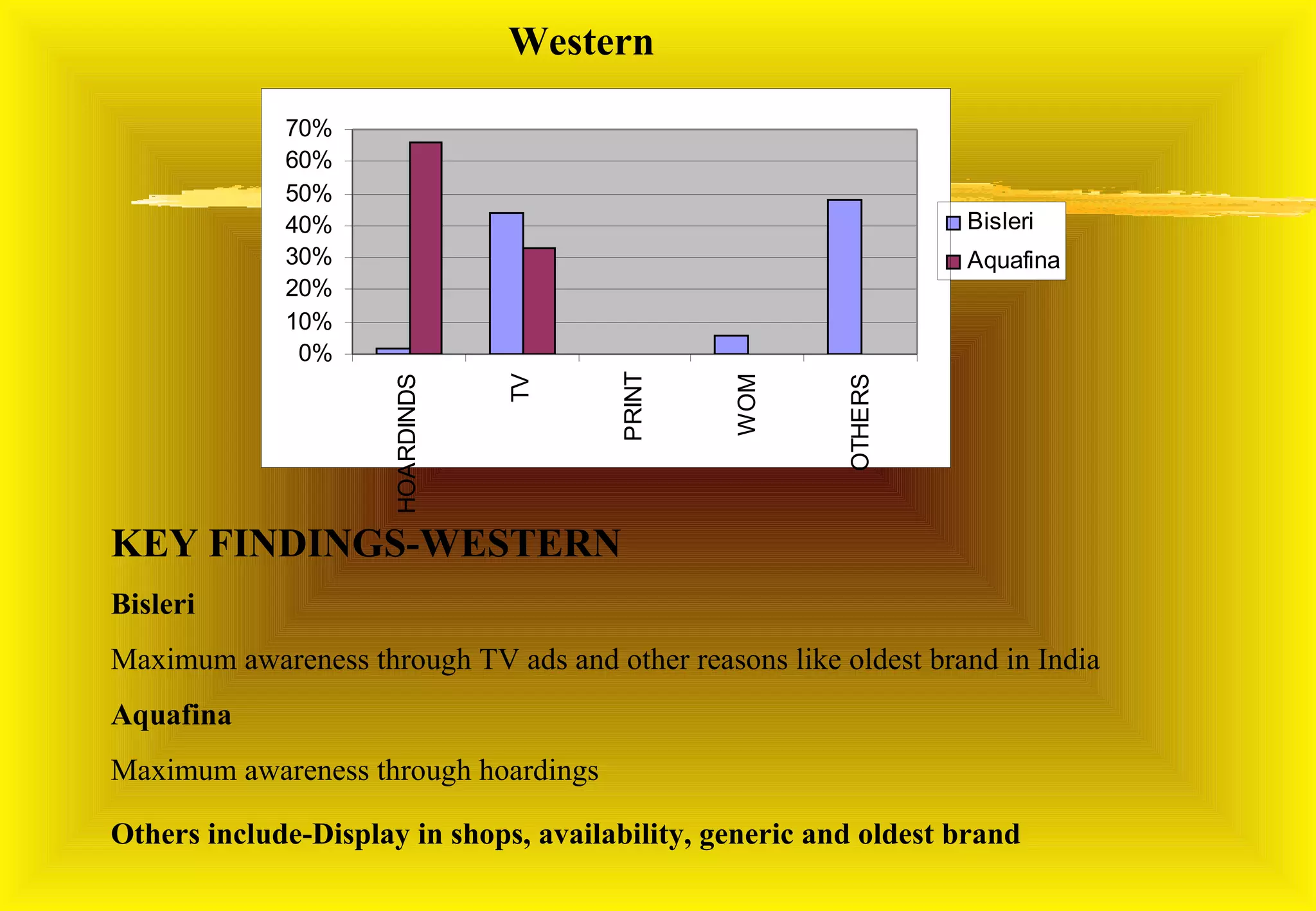 Western

70%
60%
50%
40%
30%
20%
10%
0%

HOARDINDS
TV
PRINT
WOM
OTHERS

Bisleri
Aquafina

KEY FINDINGS-WESTERN

Bisleri

Maximum awareness through TV ads and other reasons like oldest brand in India

Aquafina

Maximum awareness through hoardings

Others include-Display in shops, availability, generic and oldest brand